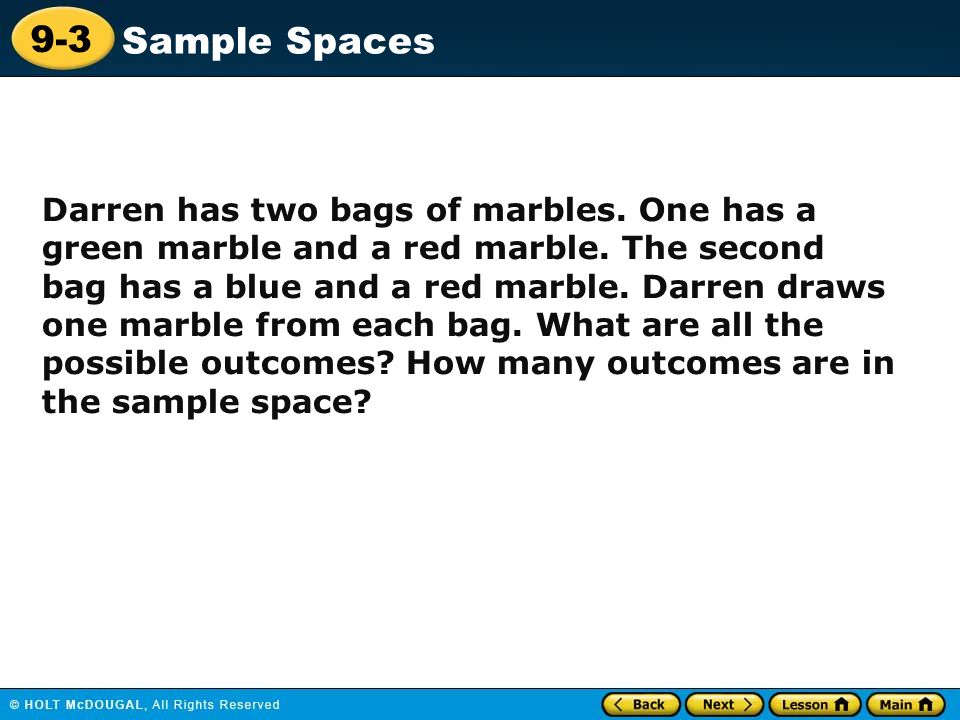 9-3 Sample Spaces

Darren has two bags of marbles. One has a green marble and a red marble. The second bag has a blue and a red marble. Darren draws one marble from each bag. What are all the possible outcomes? How many outcomes are in the sample space?

© HOLT McDOUGAL, All Rights Reserved

Back Next Lesson Main